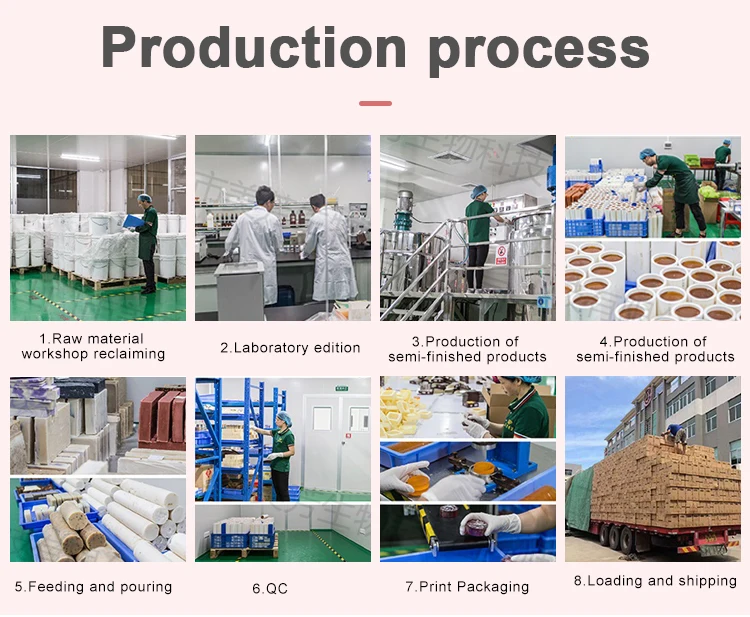 Production process

1.Raw material workshop reclaiming

2.Laboratory edition

3.Production of semi-finished products

4.Production of semi-finished products

5.Feeding and pouring

6.QC

7.Print Packaging

8.Loading and shipping